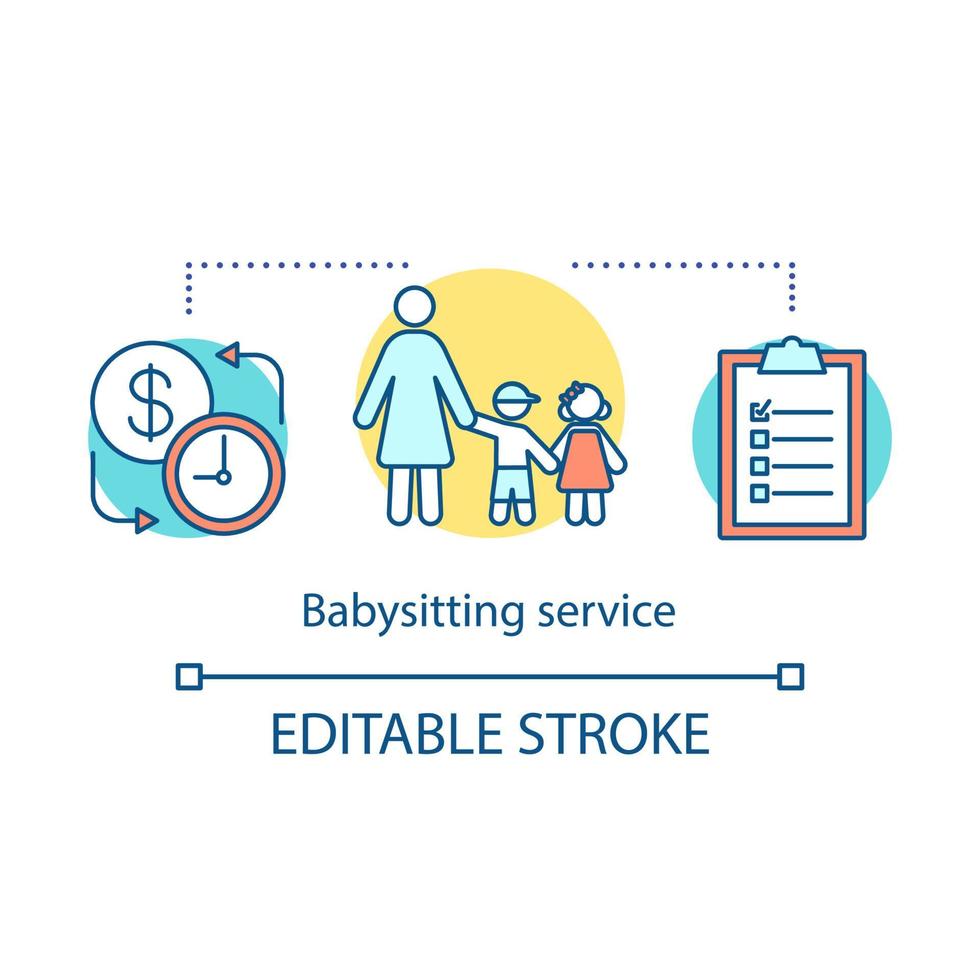 $

Babysitting service

EDITABLE STROKE